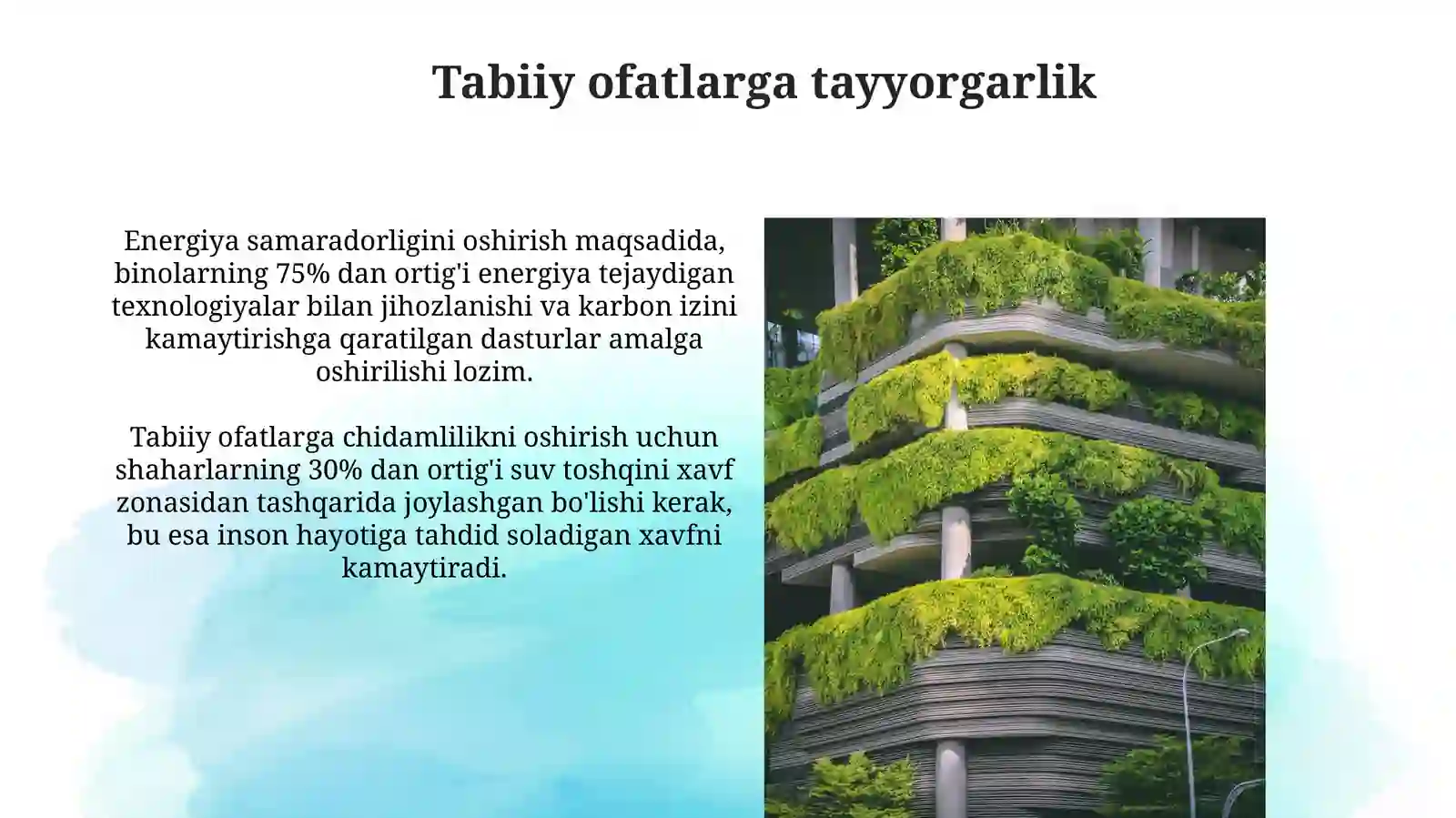 Tabiiy ofatlarga tayyorgarlik

Energiya samaradorligini oshirish maqsadida, binolarning 75% dan ortig'i energiya tejaydigan texnologiyalar bilan jihozlanishi va karbon izini kamaytirishga qaratilgan dasturlar amalga oshirilishi lozim.

Tabiiy ofatlarga chidamlilikni oshirish uchun shaharlarning 30% dan ortig'i suv toshqini xavf zonasidan tashqarida joylashgan bo'lishi kerak, bu esa inson hayotiga tahdid soladigan xavfni kamaytiradi.